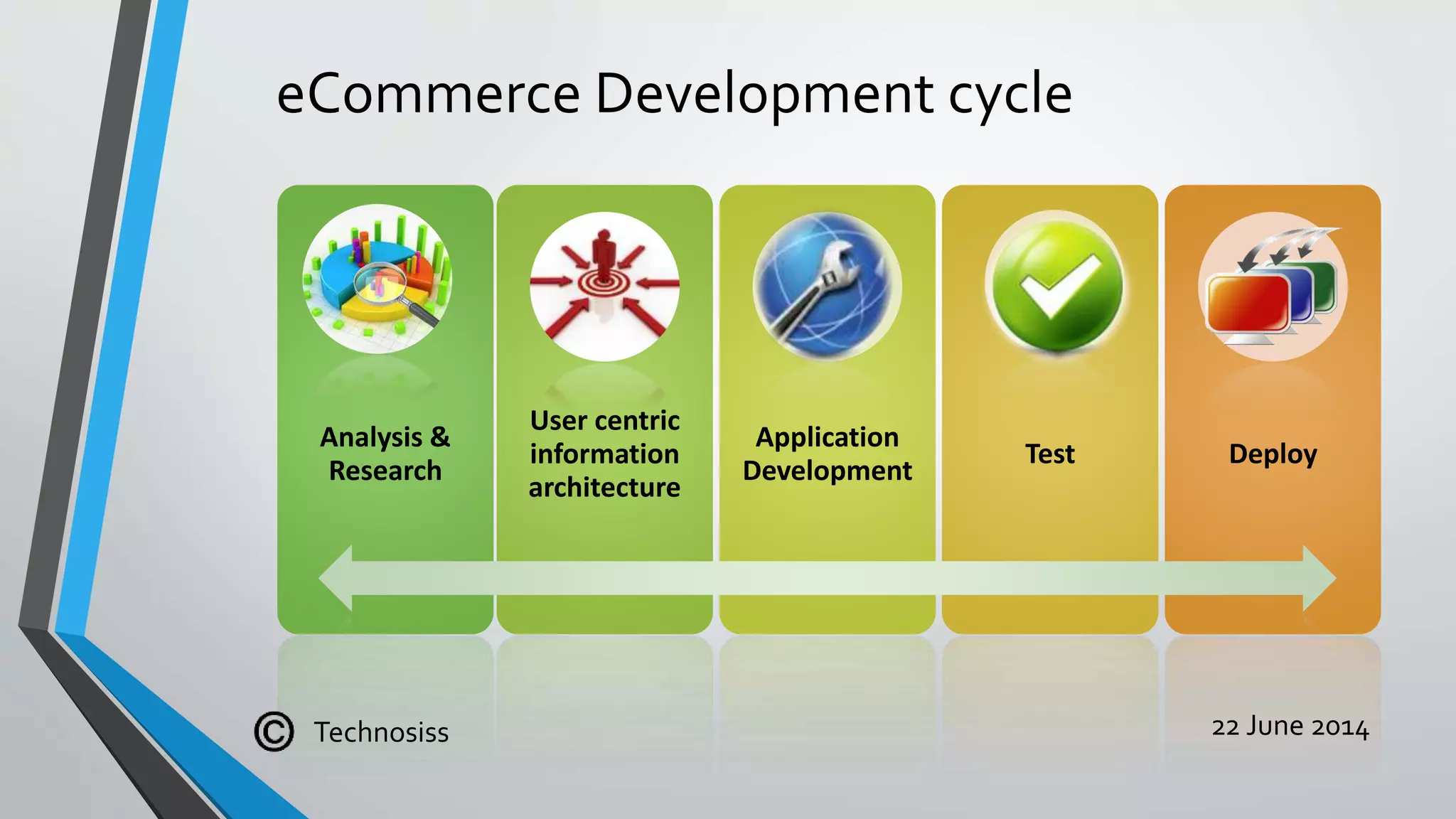 eCommerce Development cycle

Analysis & Research

User centric information architecture

Application Development

Test

Deploy

© Technosiss

22 June 2014